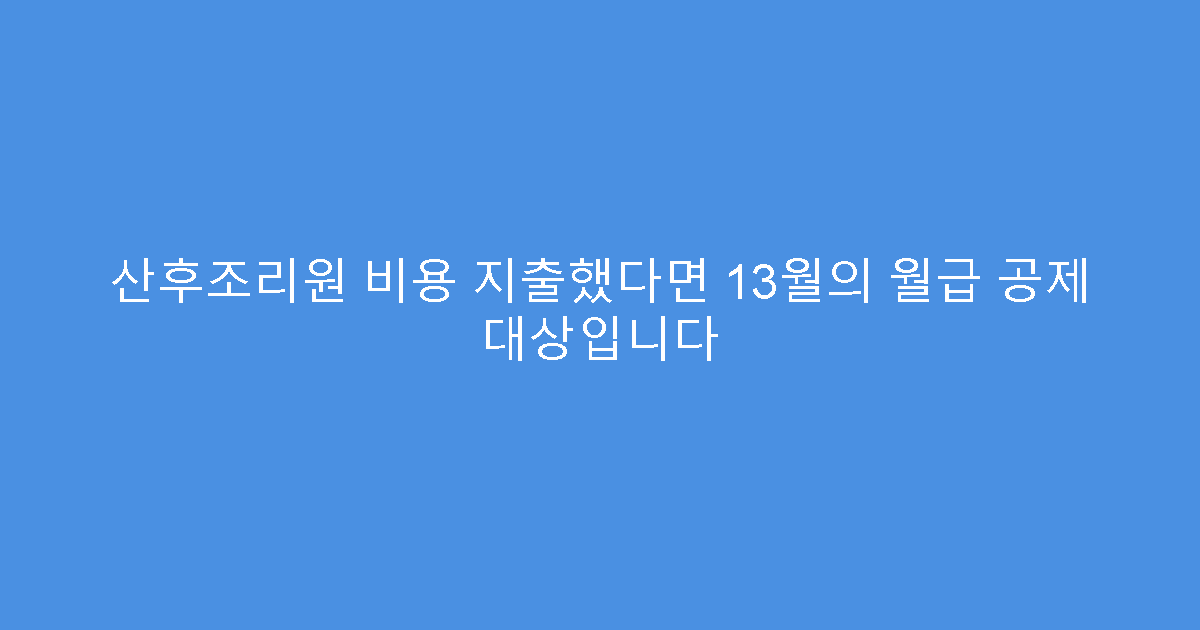 산후조리원 비용 지출했다면 13월의 월급 공제 대상입니다